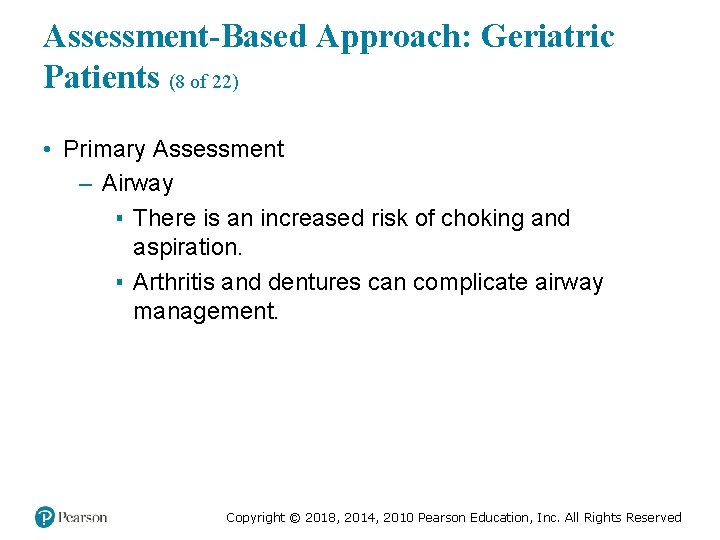 Assessment-Based Approach: Geriatric Patients (8 of 22)

• Primary Assessment
– Airway
▪ There is an increased risk of choking and aspiration.
▪ Arthritis and dentures can complicate airway management.

Pearson

Copyright © 2018, 2014, 2010 Pearson Education, Inc. All Rights Reserved